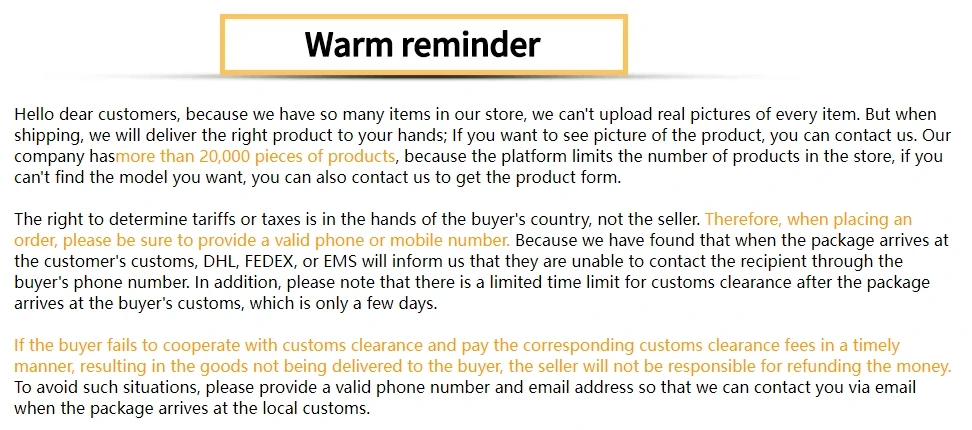 Warm reminder

Hello dear customers, because we have so many items in our store, we can't upload real pictures of every item. But when shipping, we will deliver the right product to your hands; If you want to see picture of the product, you can contact us. Our company hasmore than 20,000 pieces of products, because the platform limits the number of products in the store, if you can't find the model you want, you can also contact us to get the product form.

The right to determine tariffs or taxes is in the hands of the buyer's country, not the seller. Therefore, when placing an order, please be sure to provide a valid phone or mobile number. Because we have found that when the package arrives at the customer's customs, DHL, FEDEX, or EMS will inform us that they are unable to contact the recipient through the buyer's phone number. In addition, please note that there is a limited time limit for customs clearance after the package arrives at the buyer's customs, which is only a few days.

If the buyer fails to cooperate with customs clearance and pay the corresponding customs clearance fees in a timely manner, resulting in the goods not being delivered to the buyer, the seller will not be responsible for refunding the money. To avoid such situations, please provide a valid phone number and email address so that we can contact you via email when the package arrives at the local customs.